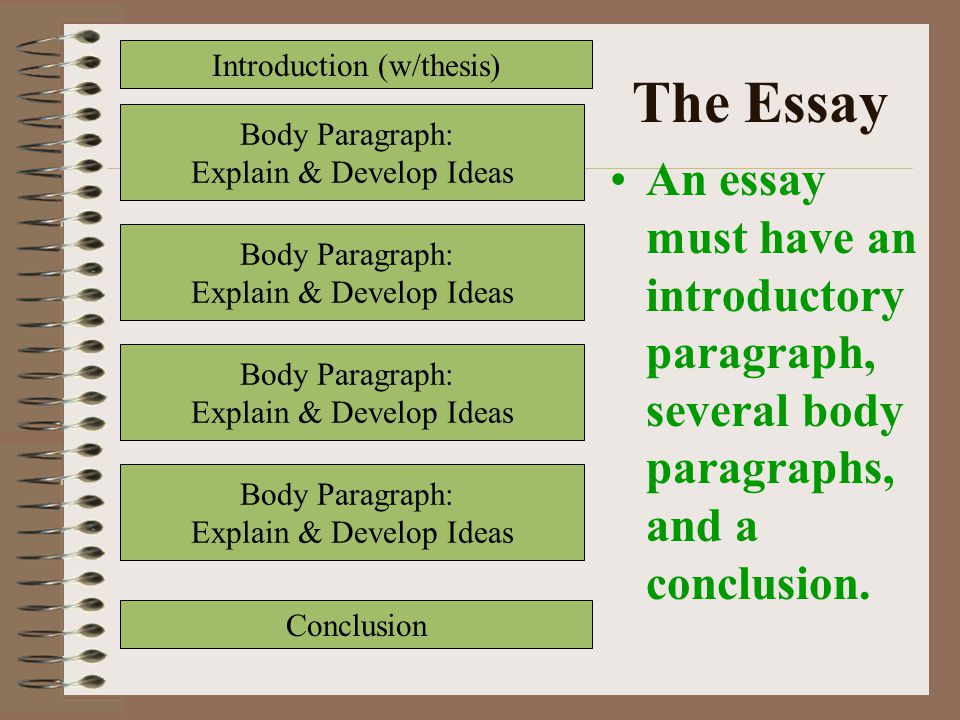 Introduction (w/thesis)

Body Paragraph:
Explain & Develop Ideas

Body Paragraph:
Explain & Develop Ideas

Body Paragraph:
Explain & Develop Ideas

Body Paragraph:
Explain & Develop Ideas

Conclusion

The Essay

• An essay must have an introductory paragraph, several body paragraphs, and a conclusion.